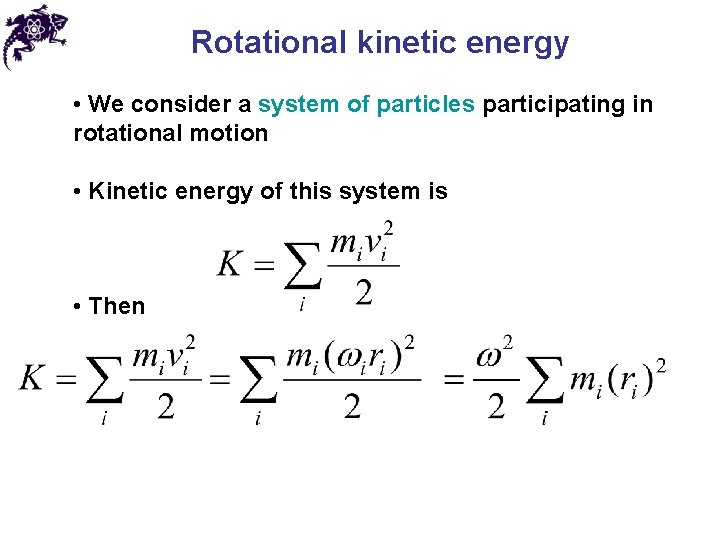 Rotational kinetic energy

• We consider a system of particles participating in rotational motion

• Kinetic energy of this system is

$K = \sum_i \frac{m_i v_i^2}{2}$

• Then

$K = \sum_i \frac{m_i v_i^2}{2} = \sum_i \frac{m_i (\omega_i r_i)^2}{2} = \frac{\omega^2}{2} \sum_i m_i (r_i)^2$